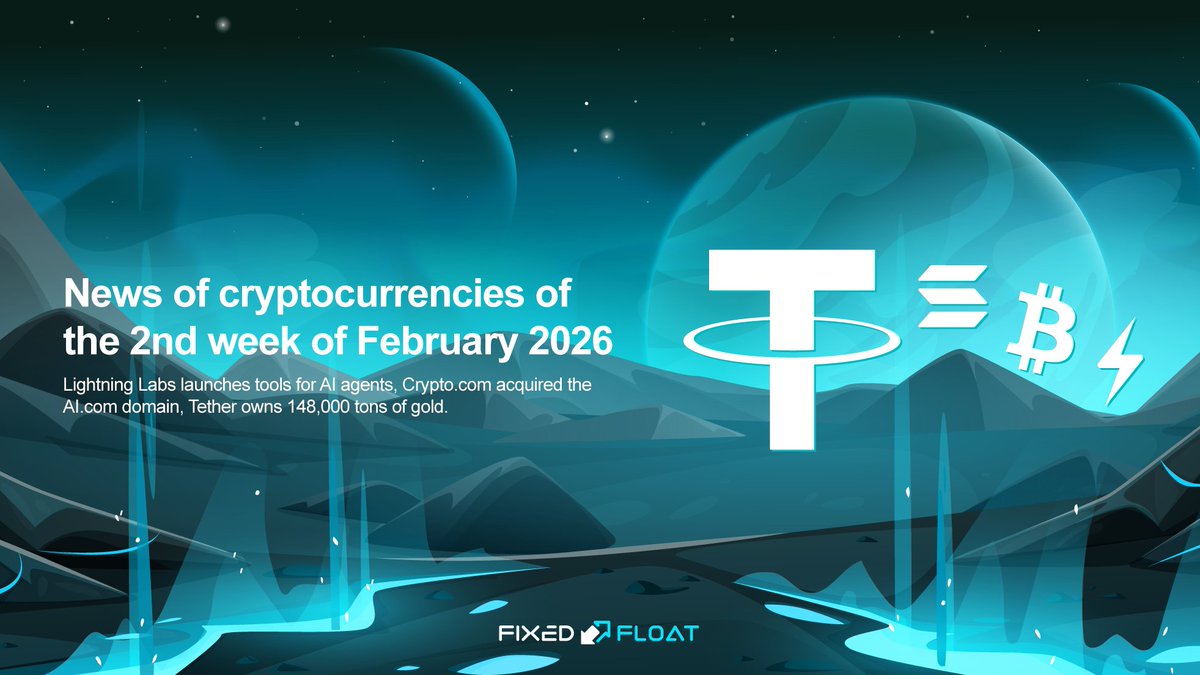 News of cryptocurrencies of the 2nd week of February 2026

Lightning Labs launches tools for AI agents, Crypto.com acquired the AI.com domain, Tether owns 148,000 tons of gold.

FIXED FLOAT